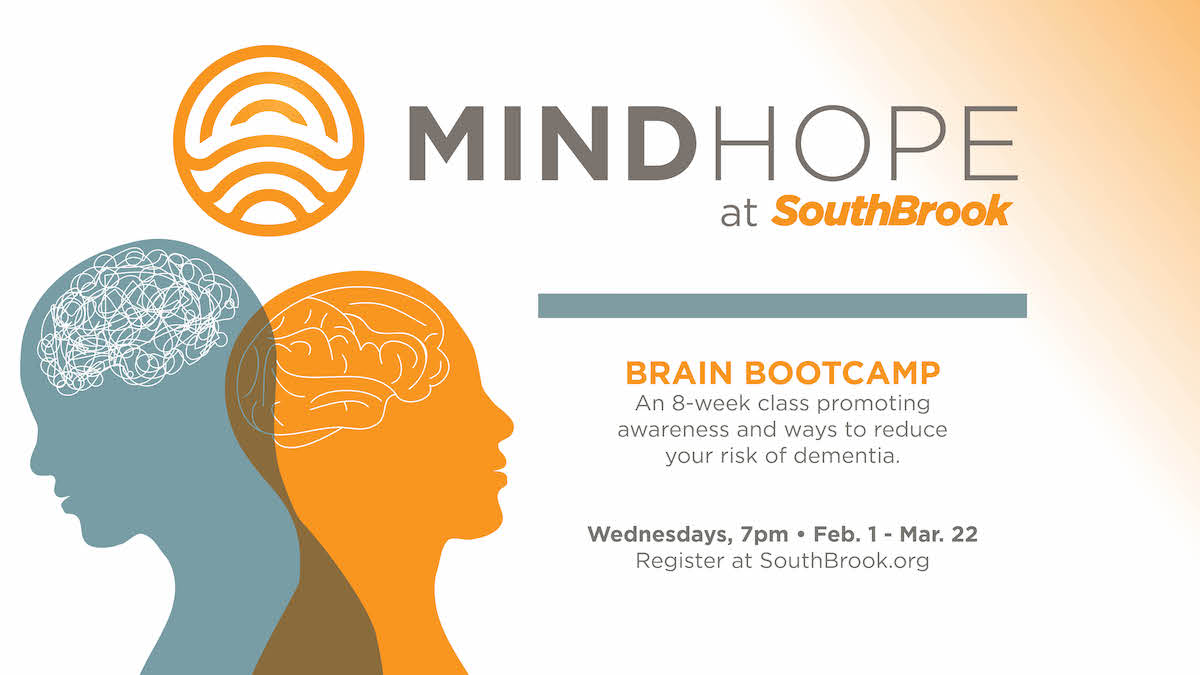 MINDHOPE
at SouthBrook

BRAIN BOOTCAMP
An 8-week class promoting awareness and ways to reduce your risk of dementia.

Wednesdays, 7pm • Feb. 1 - Mar. 22
Register at SouthBrook.org